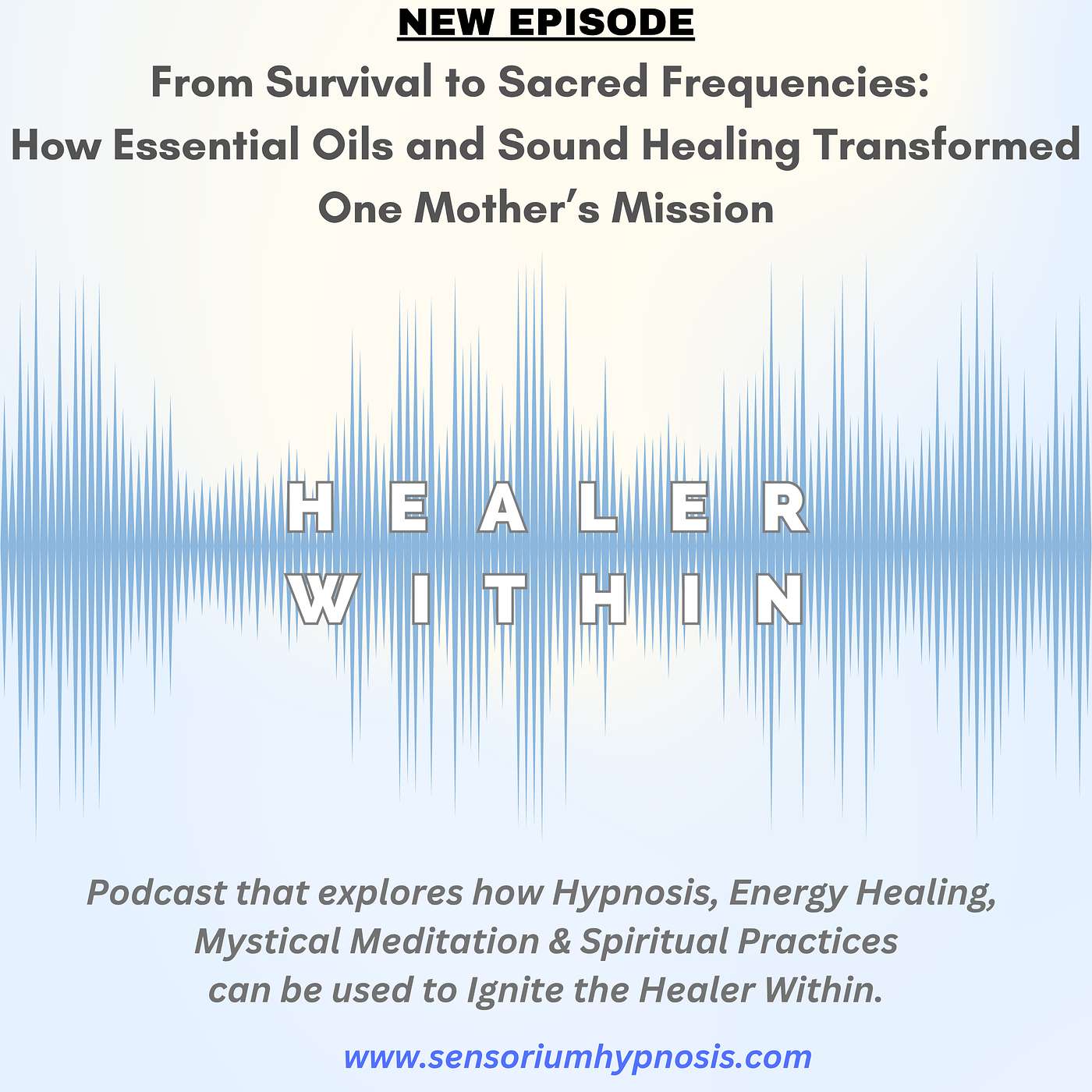 NEW EPISODE

From Survival to Sacred Frequencies: How Essential Oils and Sound Healing Transformed One Mother's Mission

HEALER WITHIN

Podcast that explores how Hypnosis, Energy Healing, Mystical Meditation & Spiritual Practices can be used to Ignite the Healer Within.

www.sensoriumhypnosis.com